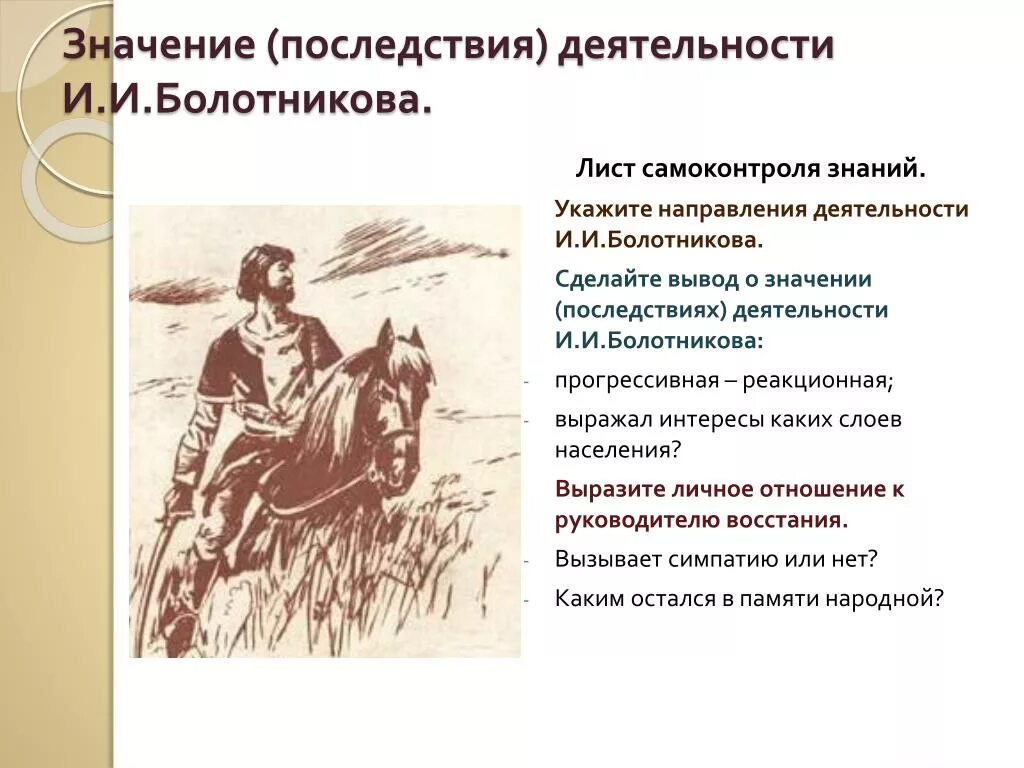 Значение (последствия) деятельности И.И.Болотникова.

Лист самоконтроля знаний.

Укажите направления деятельности И.И.Болотникова.

Сделайте вывод о значении (последствиях) деятельности И.И.Болотникова:

- прогрессивная – реакционная;
- выражал интересы каких слоев населения?

Выразите личное отношение к руководителю восстания.

- Вызывает симпатию или нет?
- Каким остался в памяти народной?